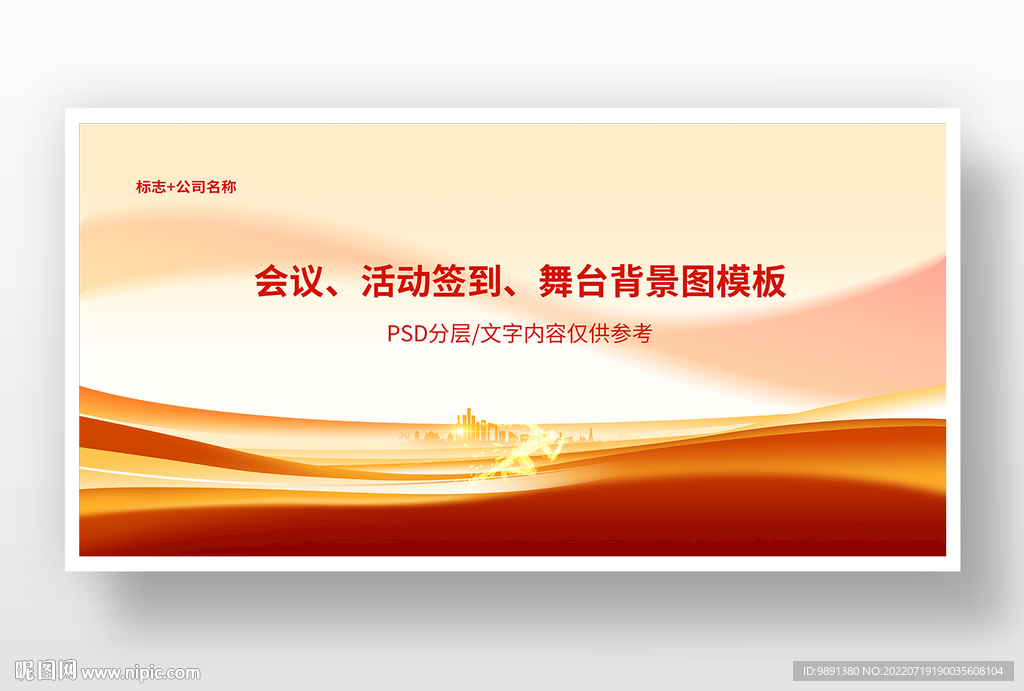 标志+公司名称

会议、活动签到、舞台背景图模板

PSD分层/文字内容仅供参考

昵图网 www.nipic.com

ID:9891380 NO:20220719190035608104